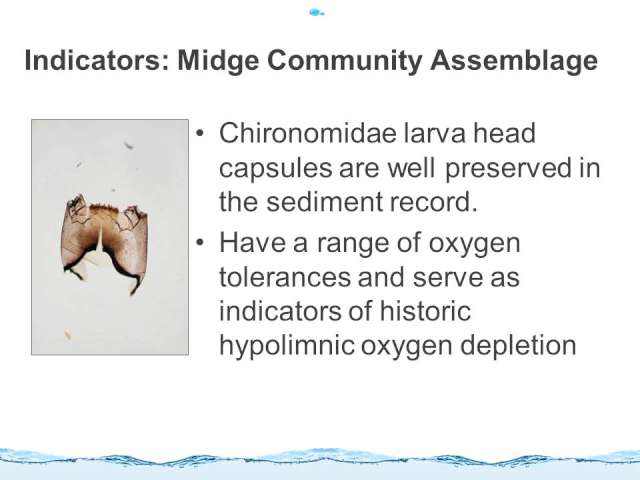 Indicators: Midge Community Assemblage

• Chironomidae larva head capsules are well preserved in the sediment record.
• Have a range of oxygen tolerances and serve as indicators of historic hypolimnic oxygen depletion